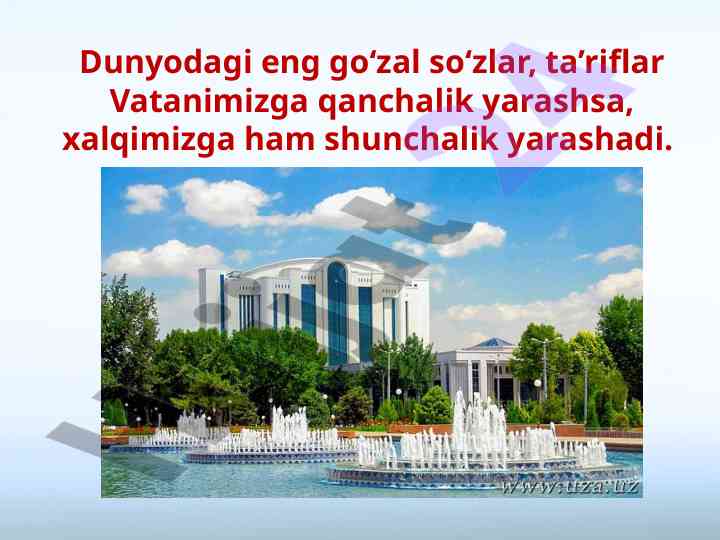 Dunyodagi eng go‘zal so‘zlar, ta’riflar Vatanimizga qanchalik yarashsa, xalqimizga ham shunchalik yarashadi.

www.uza.uz